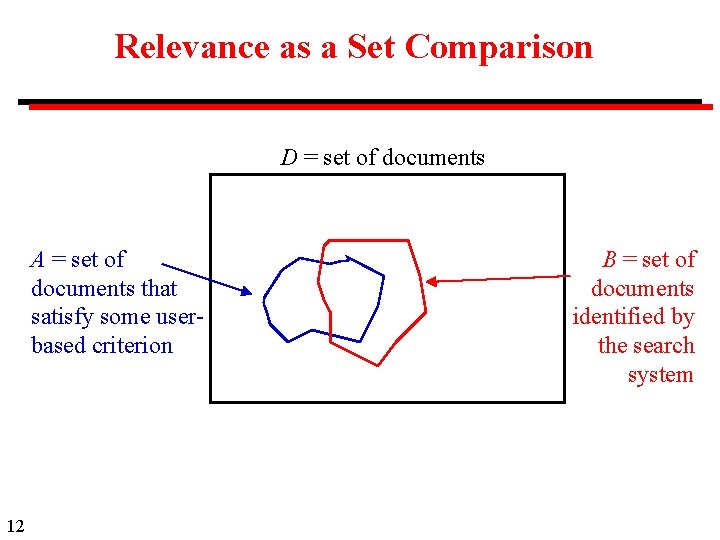 Relevance as a Set Comparison

$D$ = set of documents

$A$ = set of documents that satisfy some user-based criterion

$B$ = set of documents identified by the search system

12